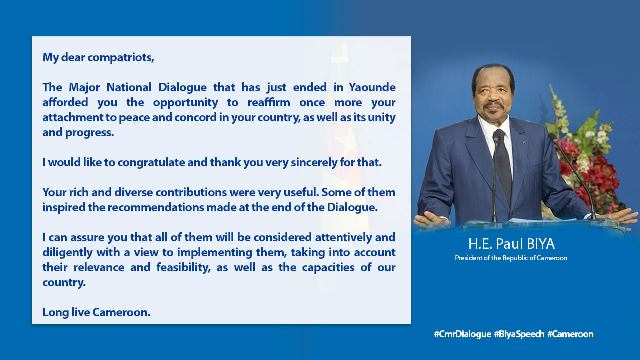 My dear compatriots,

The Major National Dialogue that has just ended in Yaounde afforded you the opportunity to reaffirm once more your attachment to peace and concord in your country, as well as its unity and progress.

I would like to congratulate and thank you very sincerely for that.

Your rich and diverse contributions were very useful. Some of them inspired the recommendations made at the end of the Dialogue.

I can assure you that all of them will be considered attentively and diligently with a view to implementing them, taking into account their relevance and feasibility, as well as the capacities of our country.

Long live Cameroon.

H.E. Paul BIYA

President of the Republic of Cameroon

#CmrDialogue #BiyaSpeech #Cameroon